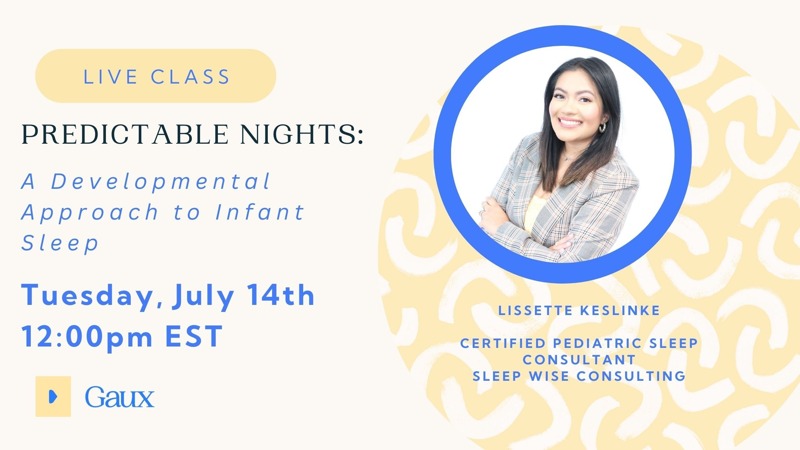 LIVE CLASS

PREDICTABLE NIGHTS:

A Developmental Approach to Infant Sleep

Tuesday, July 14th
12:00pm EST

Gaux

LISSETTE KESLINKE

CERTIFIED PEDIATRIC SLEEP CONSULTANT
SLEEP WISE CONSULTING